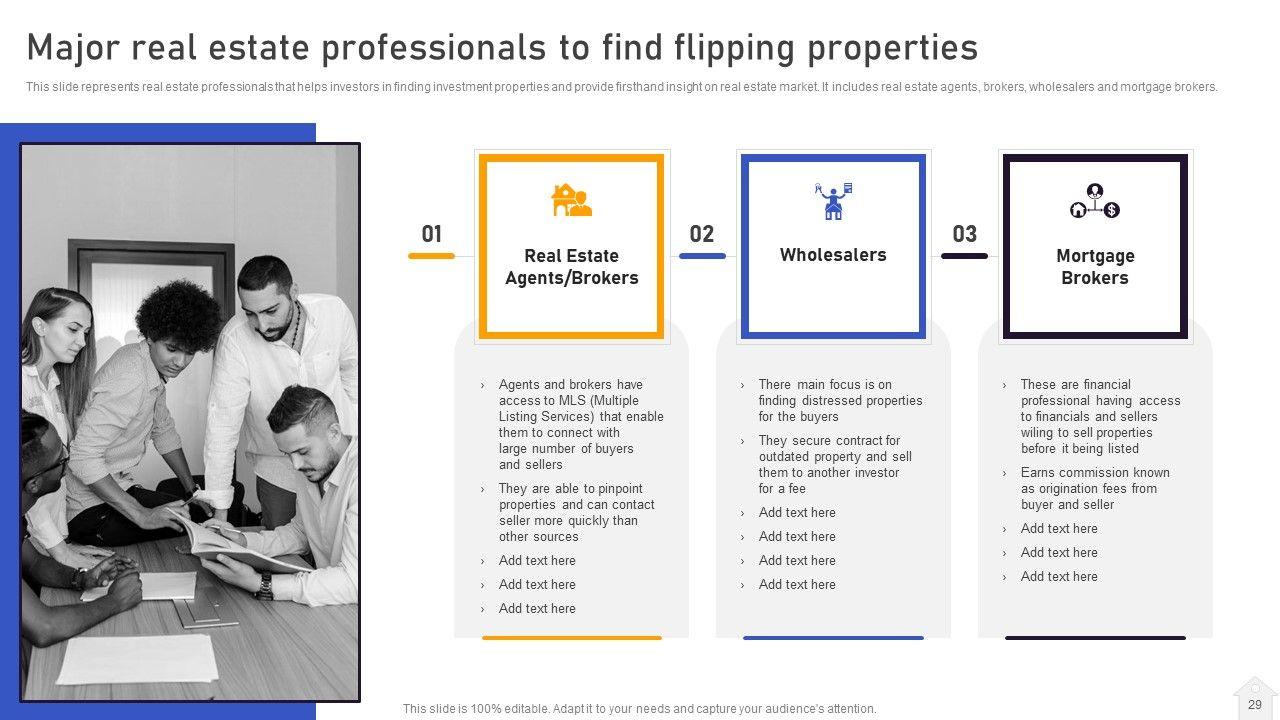 Major real estate professionals to find flipping properties

This slide represents real estate professionals that helps investors in finding investment properties and provide firsthand insight on real estate market. It includes real estate agents, brokers, wholesalers and mortgage brokers.

01

Real Estate Agents/Brokers

› Agents and brokers have access to MLS (Multiple Listing Services) that enable them to connect with large number of buyers and sellers

› They are able to pinpoint properties and can contact seller more quickly than other sources

› Add text here

› Add text here

› Add text here

02

Wholesalers

› There main focus is on finding distressed properties for the buyers

› They secure contract for outdated property and sell them to another investor for a fee

› Add text here

› Add text here

› Add text here

› Add text here

03

Mortgage Brokers

› These are financial professional having access to financials and sellers wiling to sell properties before it being listed

› Earns commission known as origination fees from buyer and seller

› Add text here

› Add text here

› Add text here

This slide is 100% editable. Adapt it to your needs and capture your audience's attention.

29